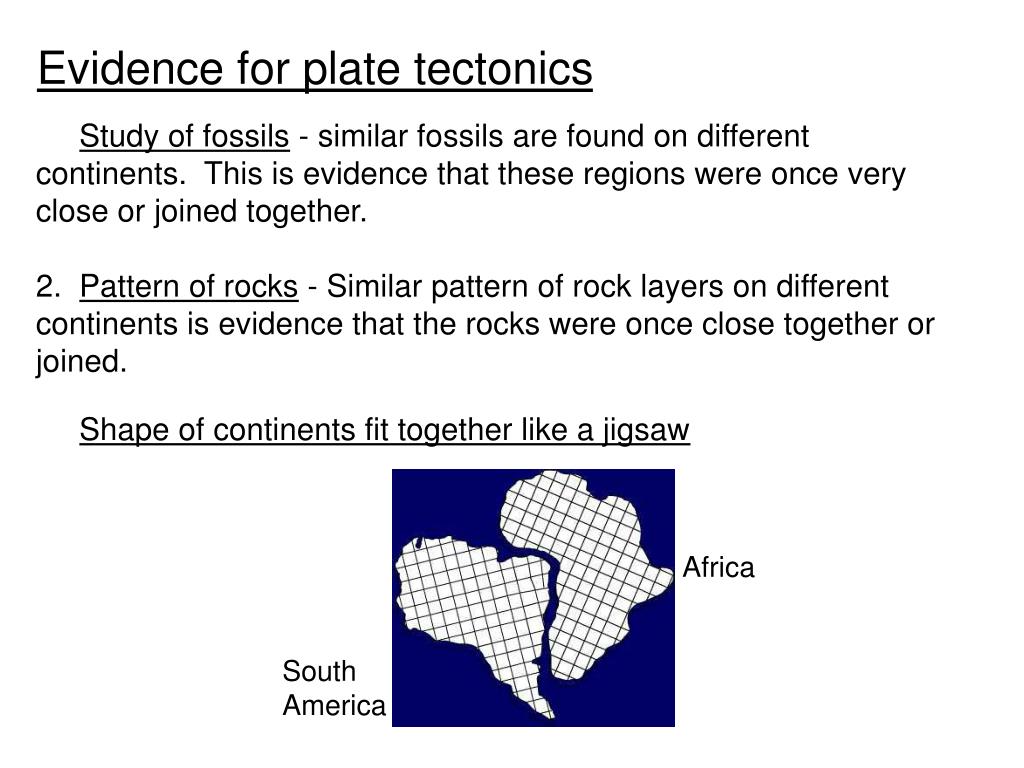 Evidence for plate tectonics

Study of fossils - similar fossils are found on different continents. This is evidence that these regions were once very close or joined together.

2. Pattern of rocks - Similar pattern of rock layers on different continents is evidence that the rocks were once close together or joined.

Shape of continents fit together like a jigsaw

Africa

South America